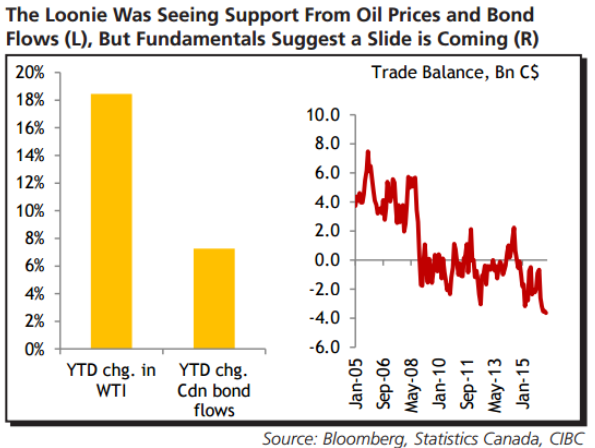 The Loonie Was Seeing Support From Oil Prices and Bond Flows (L), But Fundamentals Suggest a Slide is Coming (R)

20%
18%
16%
14%
12%
10%
8%
6%
4%
2%
0%

YTD chg. in WTI
YTD chg. Cdn bond flows

Trade Balance, Bn C$

10.0
8.0
6.0
4.0
2.0
0.0
-2.0
-4.0
-6.0

Jan-05
Sep-06
May-08
Jan-10
Sep-11
May-13
Jan-15

Source: Bloomberg, Statistics Canada, CIBC